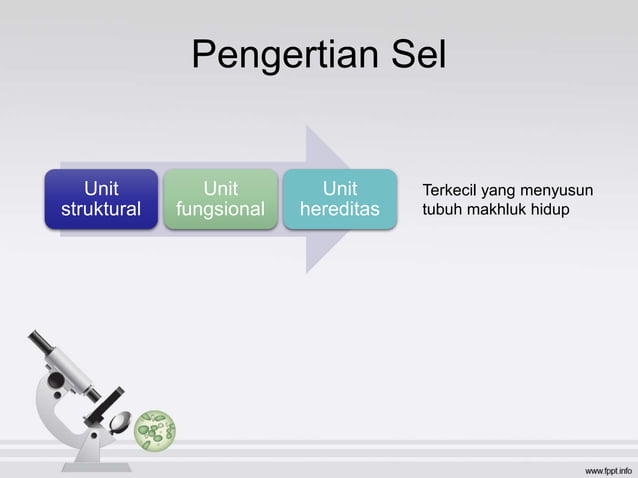 Pengertian Sel

Unit struktural

Unit fungsional

Unit hereditas

Terkecil yang menyusun tubuh makhluk hidup

www.fppt.info